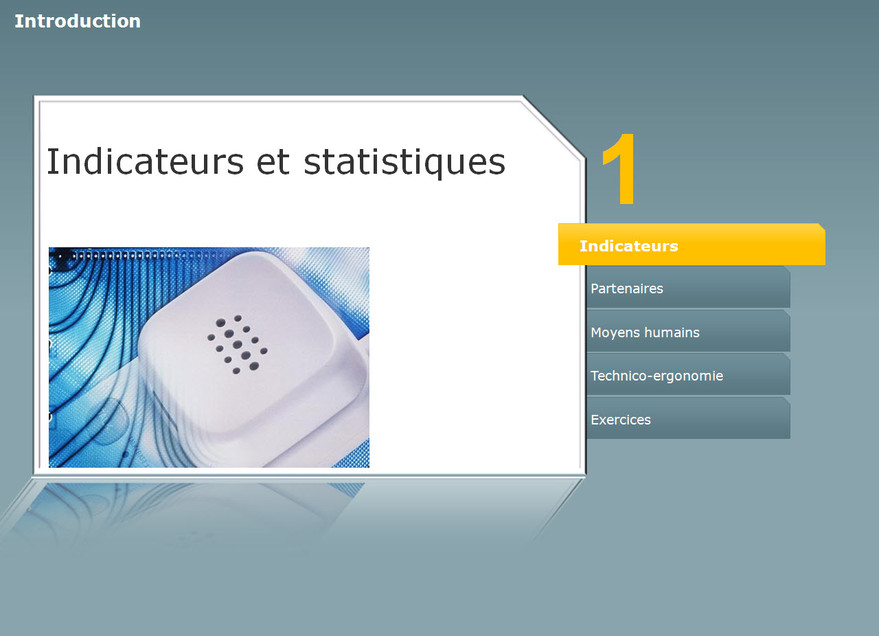 Introduction

Indicateurs et statistiques

1

Indicateurs

Partenaires

Moyens humains

Technico-ergonomie

Exercices